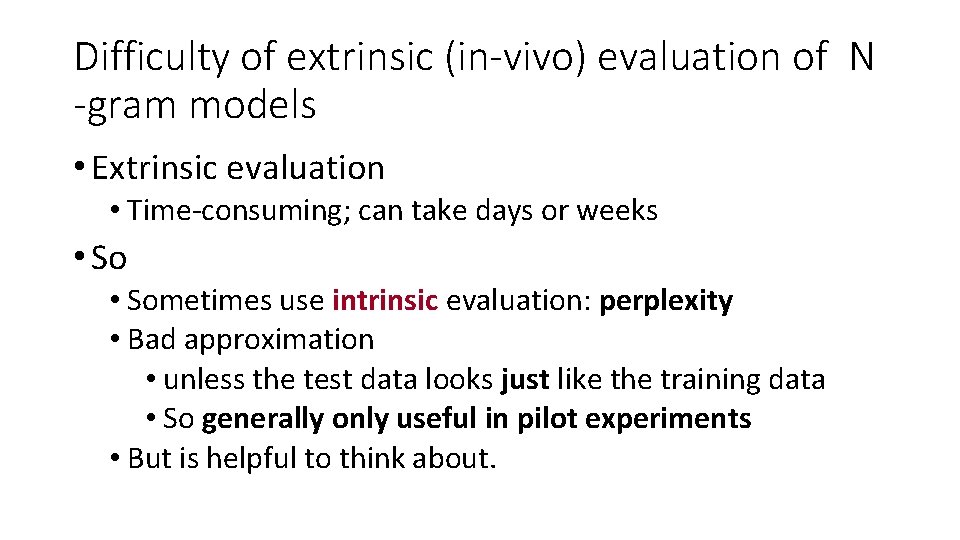 Difficulty of extrinsic (in-vivo) evaluation of N -gram models

• Extrinsic evaluation
  • Time-consuming; can take days or weeks
• So
  • Sometimes use intrinsic evaluation: perplexity
  • Bad approximation
    • unless the test data looks just like the training data
    • So generally only useful in pilot experiments
  • But is helpful to think about.